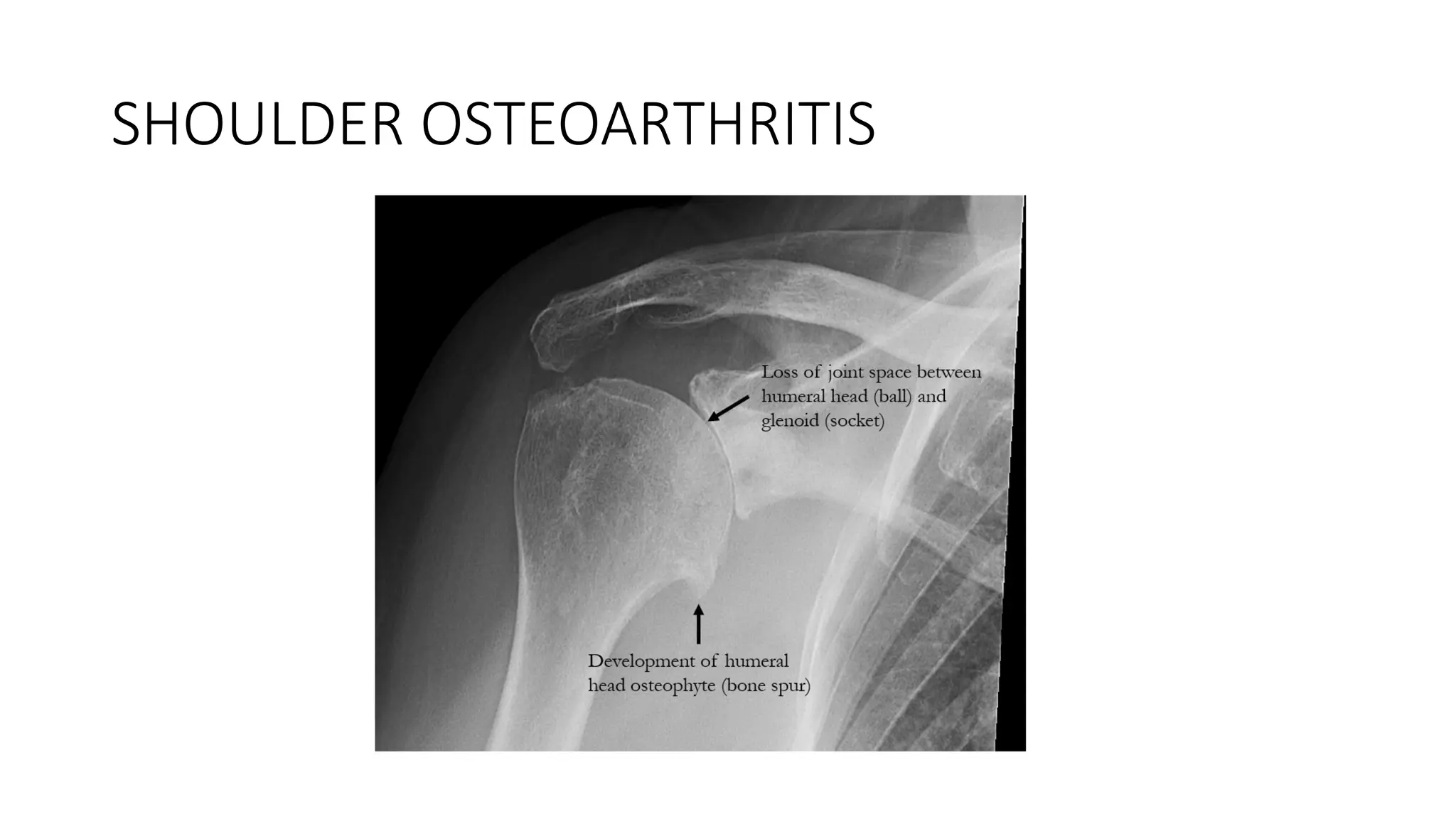 SHOULDER OSTEOARTHRITIS

Loss of joint space between humeral head (ball) and glenoid (socket)

Development of humeral head osteophyte (bone spur)